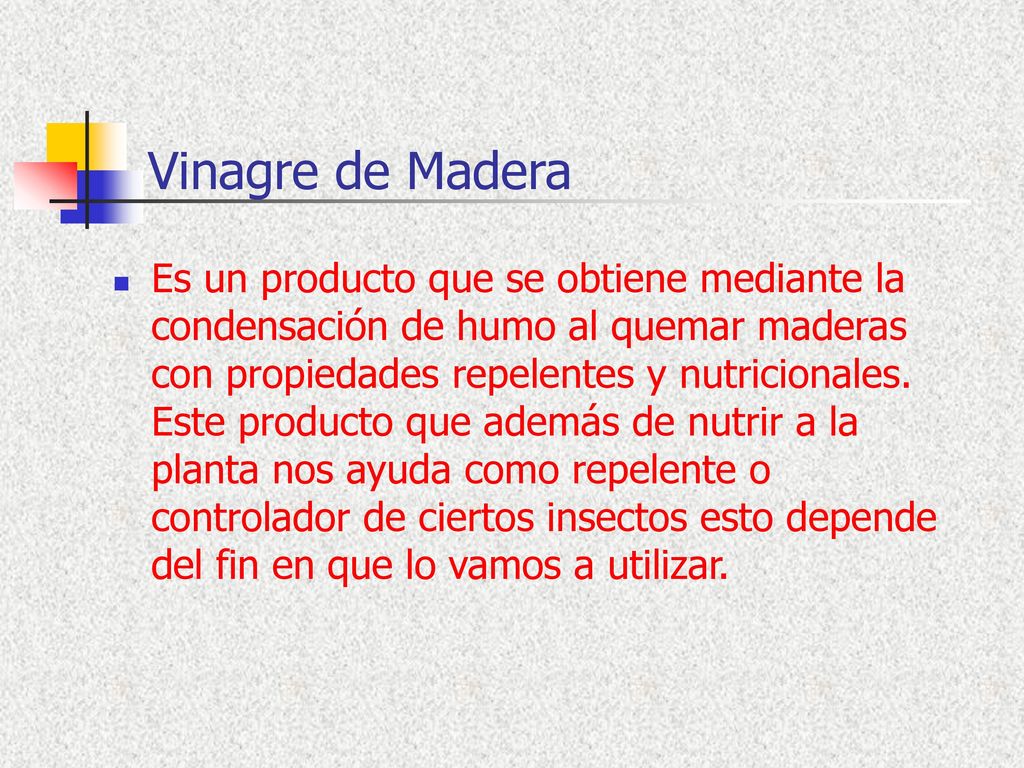 Vinagre de Madera

Es un producto que se obtiene mediante la condensación de humo al quemar maderas con propiedades repelentes y nutricionales. Este producto que además de nutrir a la planta nos ayuda como repelente o controlador de ciertos insectos esto depende del fin en que lo vamos a utilizar.